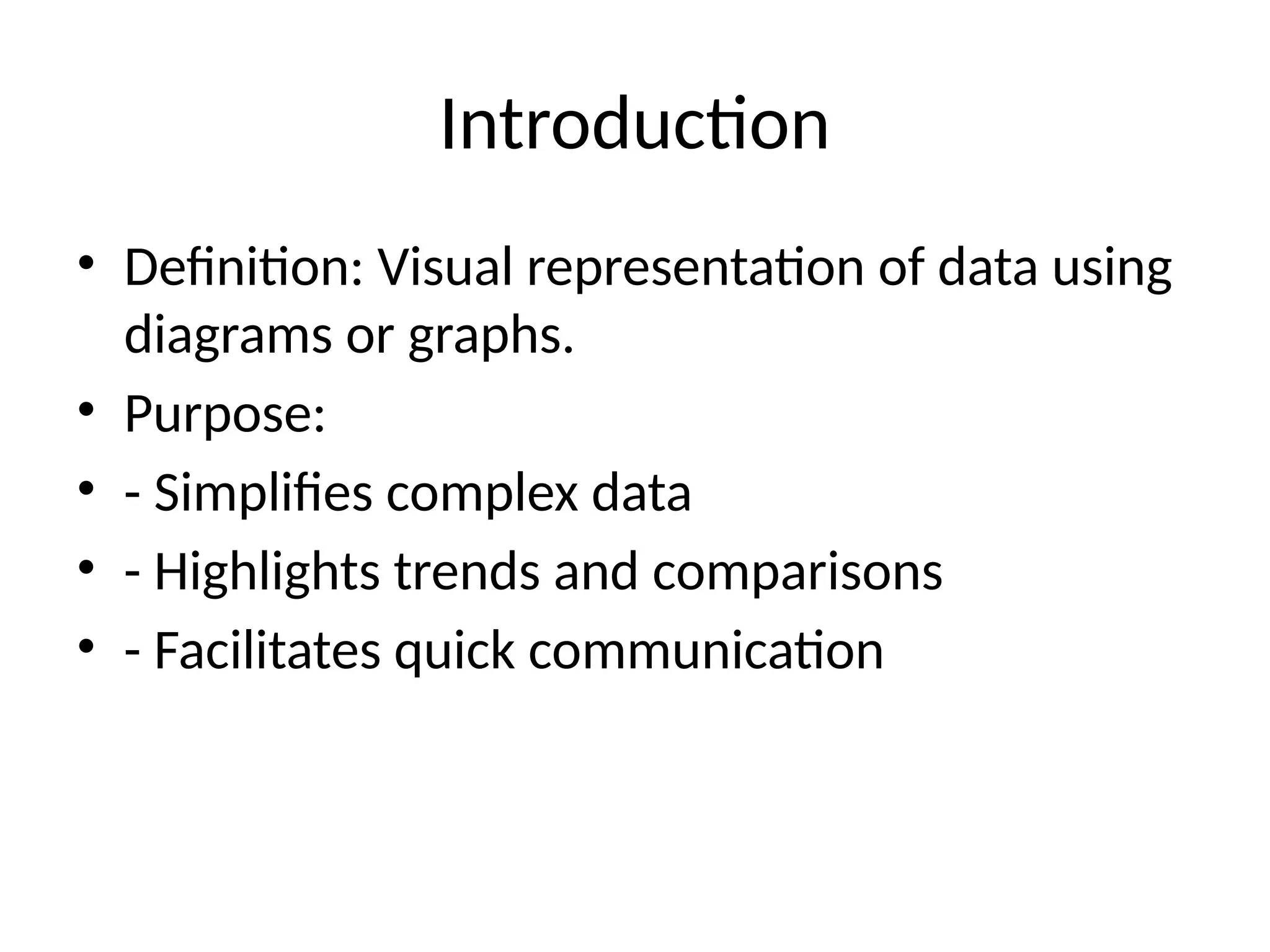 Introduction

• Definition: Visual representation of data using diagrams or graphs.
• Purpose:
• - Simplifies complex data
• - Highlights trends and comparisons
• - Facilitates quick communication